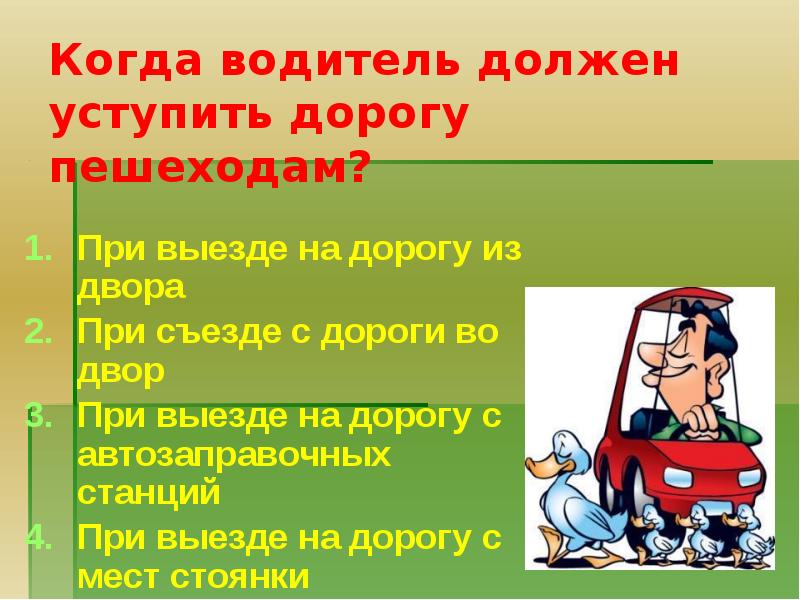 Когда водитель должен уступить дорогу пешеходам?

1. При выезде на дорогу из двора
2. При съезде с дороги во двор
3. При выезде на дорогу с автозаправочных станций
4. При выезде на дорогу с мест стоянки